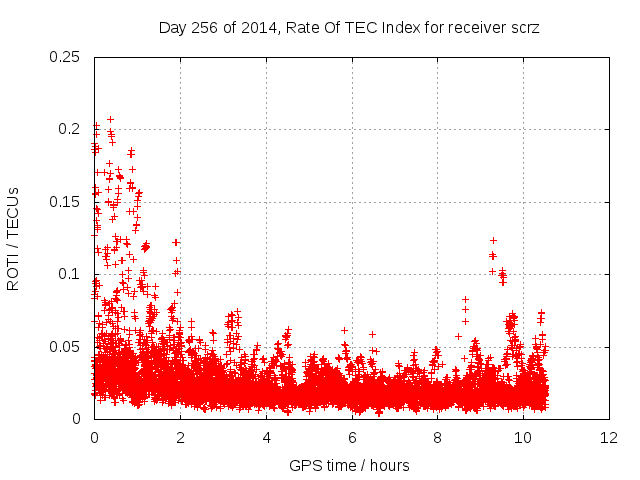 Day 256 of 2014, Rate Of TEC Index for receiver scrz

ROTI / TECUs

0.25
0.2
0.15
0.1
0.05
0

0 2 4 6 8 10 12

GPS time / hours